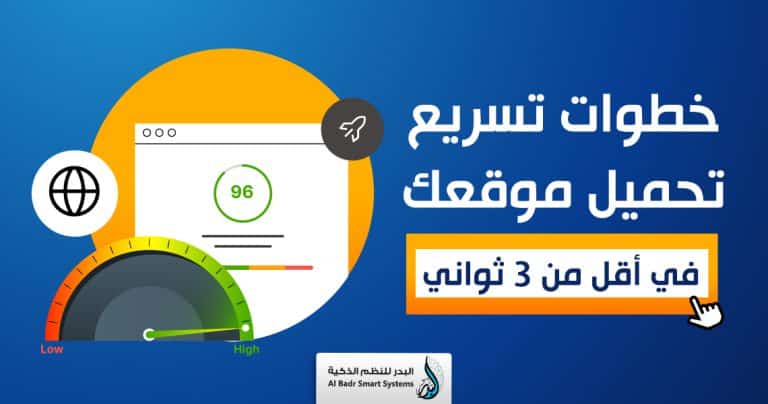 خطوات تسريع
تحميل موقعك
في أقل من 3 ثواني

96

Low
High

البدر للنظم الذكية
Al Badr Smart Systems